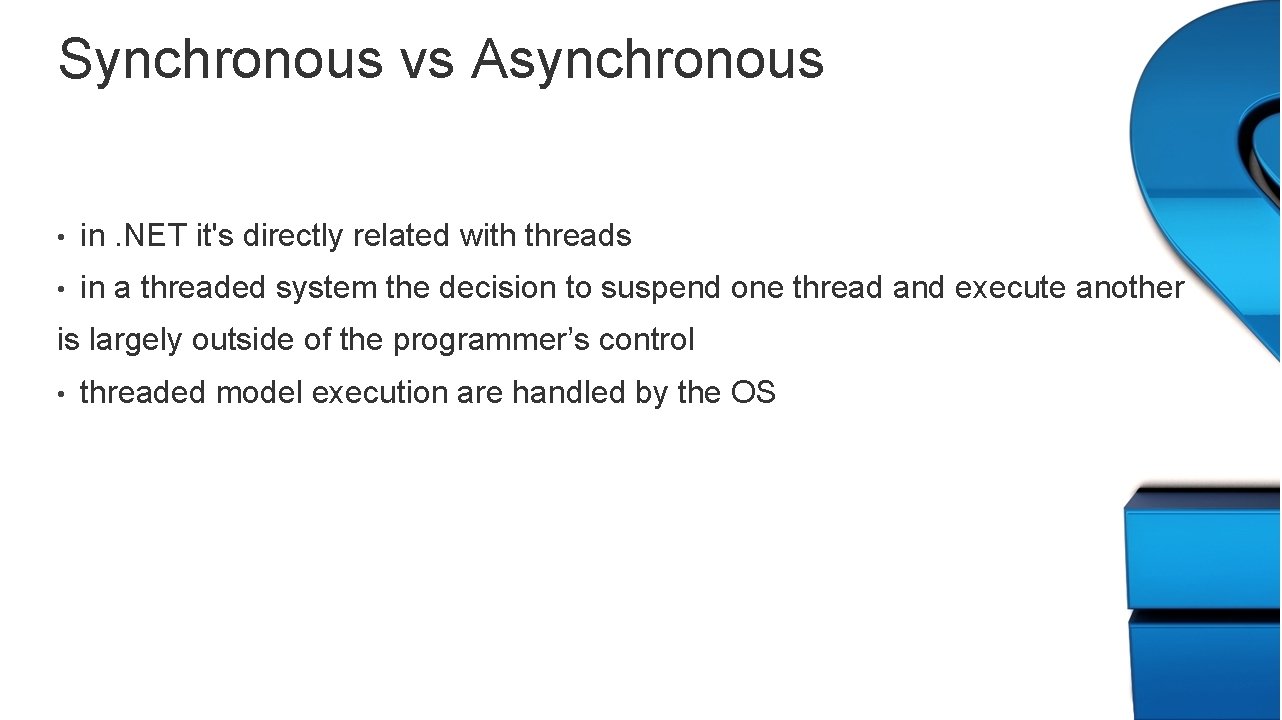 Synchronous vs Asynchronous

• in .NET it's directly related with threads

• in a threaded system the decision to suspend one thread and execute another is largely outside of the programmer’s control

• threaded model execution are handled by the OS